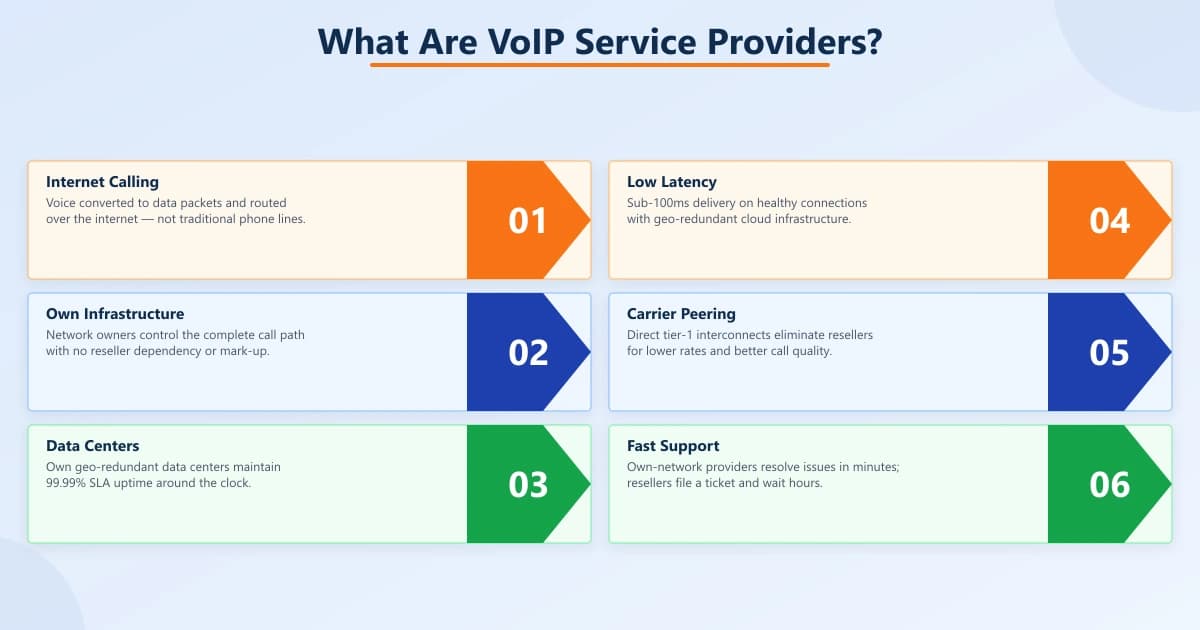 What Are VoIP Service Providers?

Internet Calling
Voice converted to data packets and routed over the internet — not traditional phone lines.
01

Own Infrastructure
Network owners control the complete call path with no reseller dependency or mark-up.
02

Data Centers
Own geo-redundant data centers maintain 99.99% SLA uptime around the clock.
03

Low Latency
Sub-100ms delivery on healthy connections with geo-redundant cloud infrastructure.
04

Carrier Peering
Direct tier-1 interconnects eliminate resellers for lower rates and better call quality.
05

Fast Support
Own-network providers resolve issues in minutes; resellers file a ticket and wait hours.
06